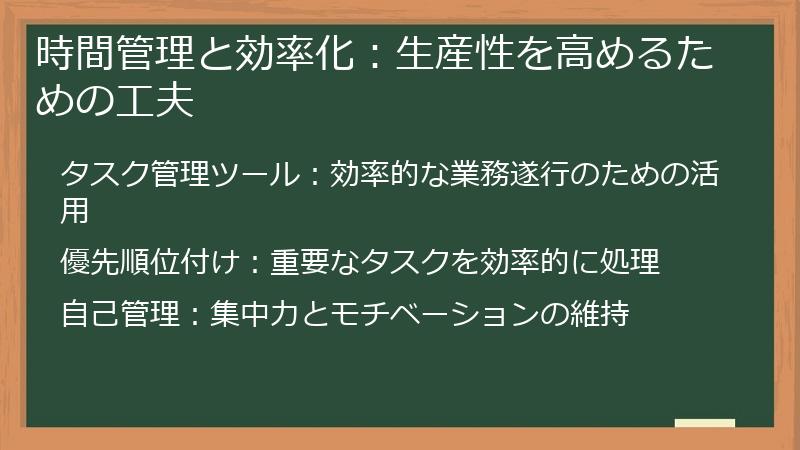 時間管理と効率化：生産性を高めるための工夫

タスク管理ツール：効率的な業務遂行のための活用

優先順位付け：重要なタスクを効率的に処理

自己管理：集中力とモチベーションの維持